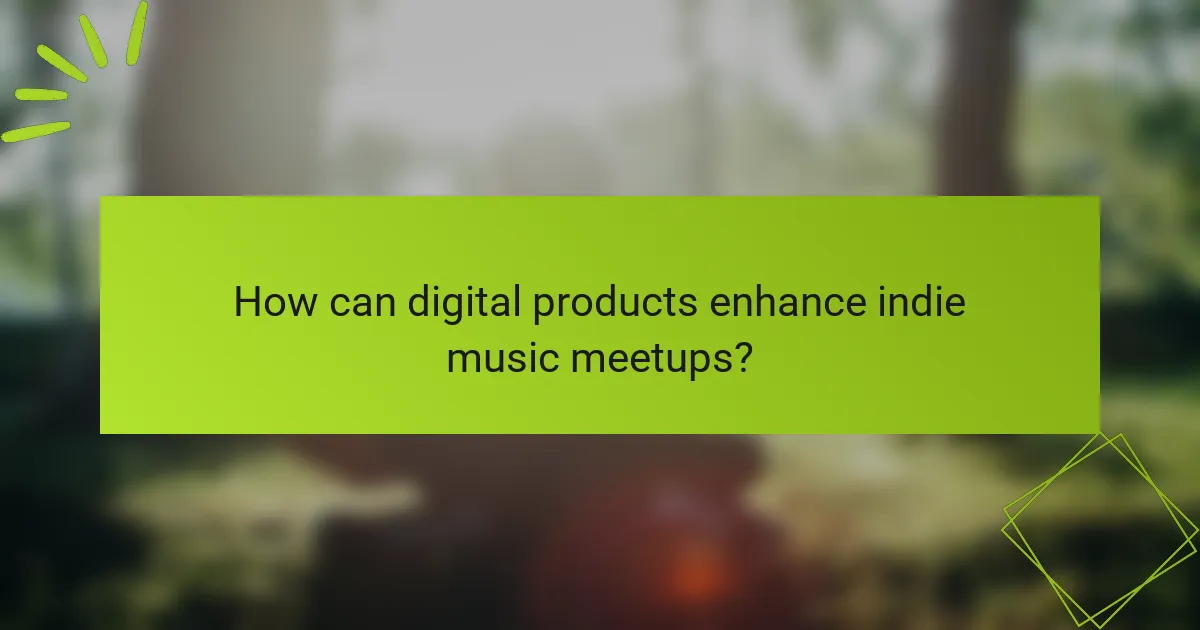 How can digital products enhance indie music meetups?